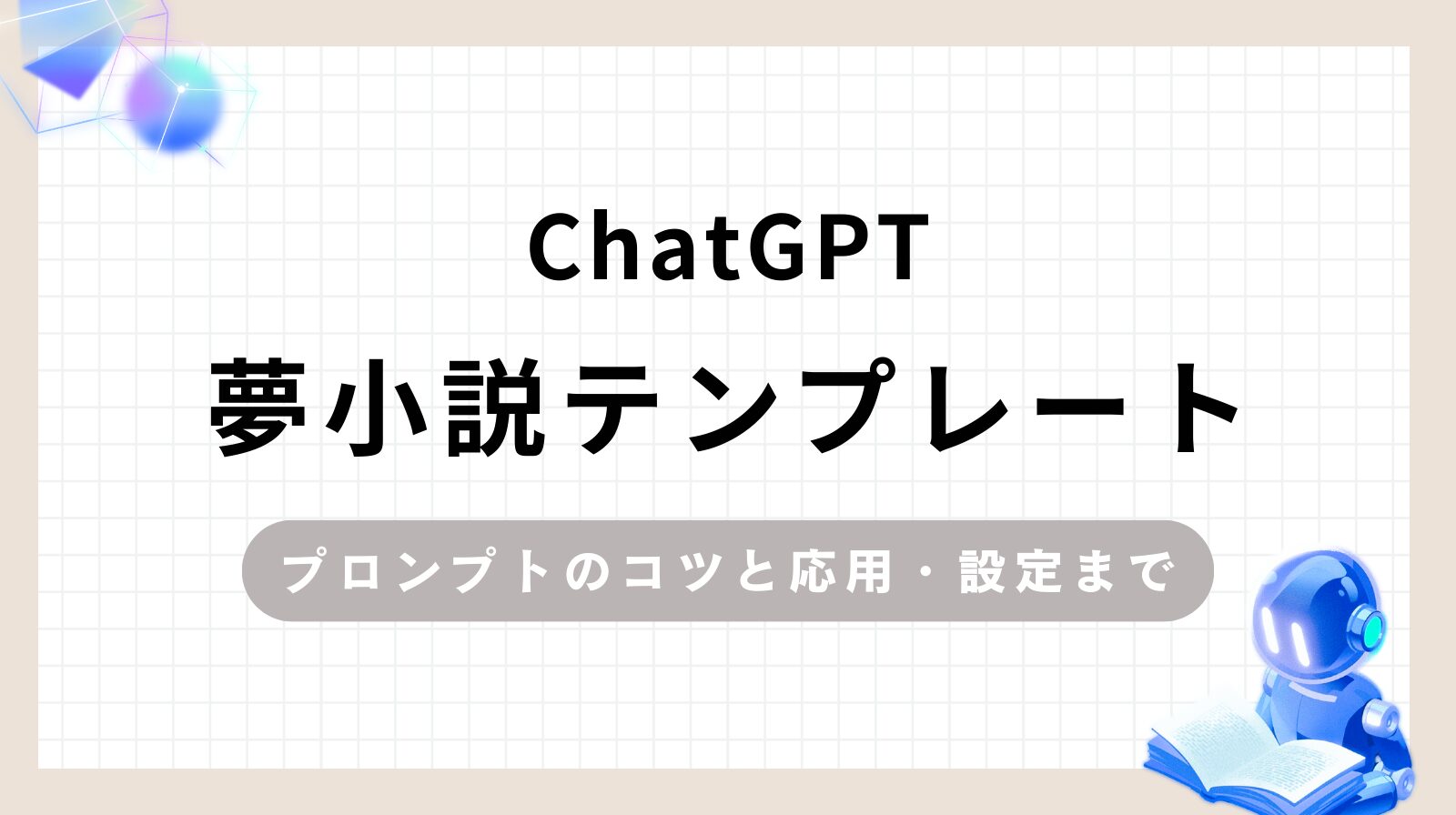 ChatGPT
夢小説テンプレート

プロンプトのコツと応用・設定まで